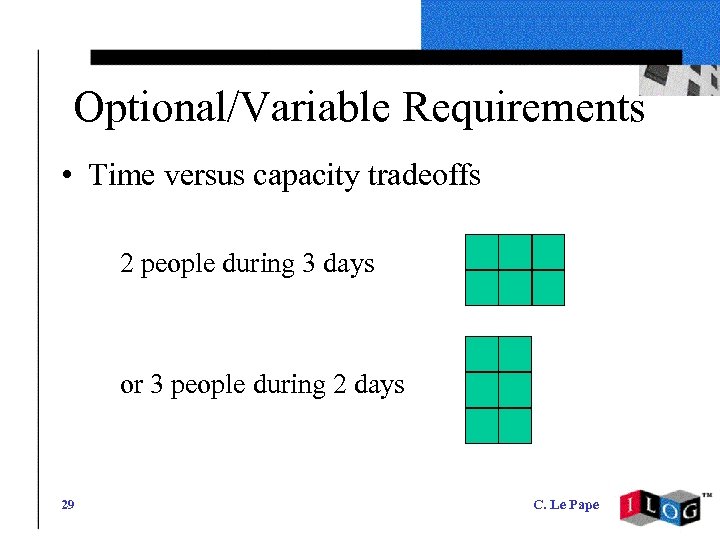 Optional/Variable Requirements

• Time versus capacity tradeoffs

2 people during 3 days

or 3 people during 2 days

29

C. Le Pape

ILOG™